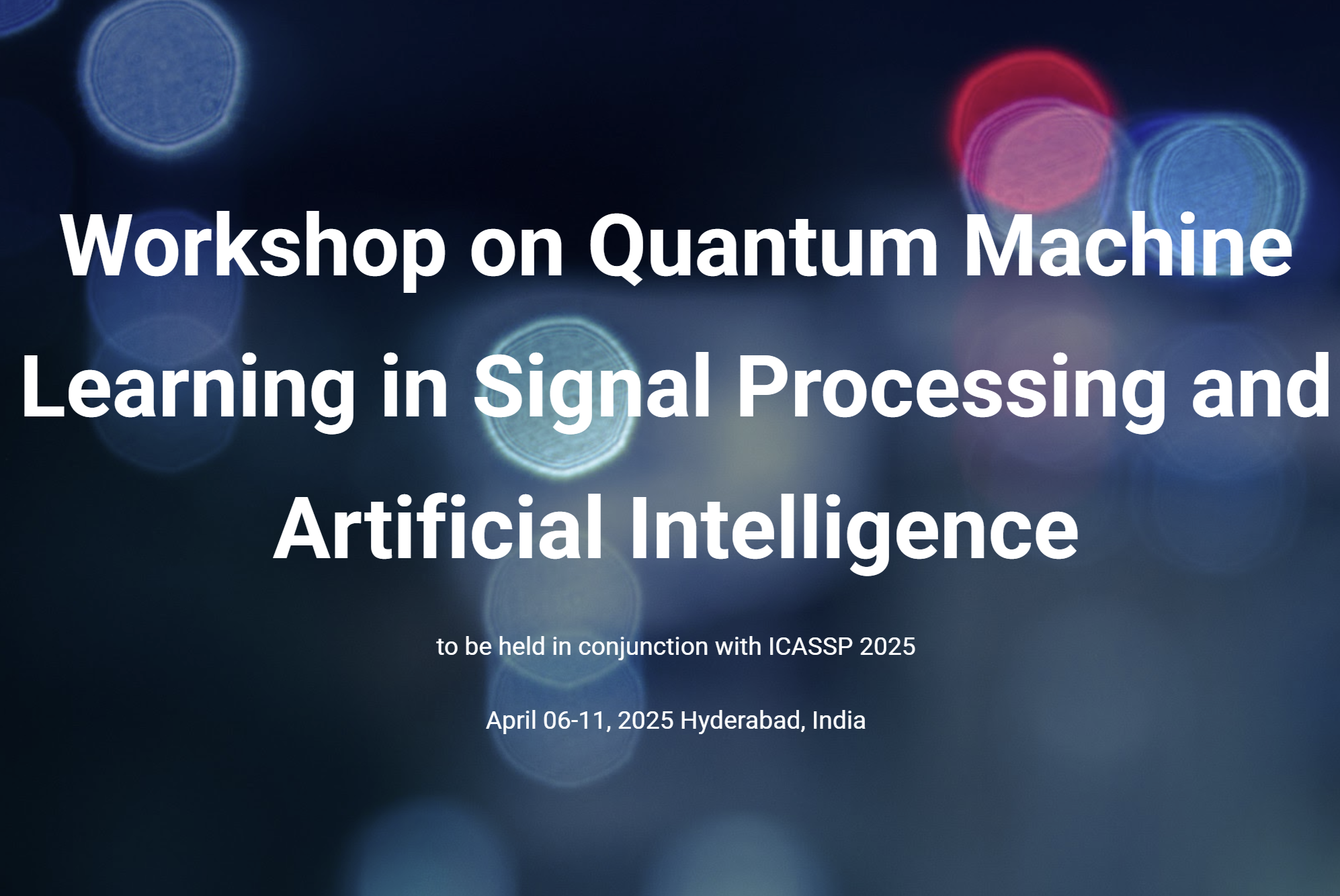 Workshop on Quantum Machine Learning in Signal Processing and Artificial Intelligence

to be held in conjunction with ICASSP 2025

April 06-11, 2025 Hyderabad, India